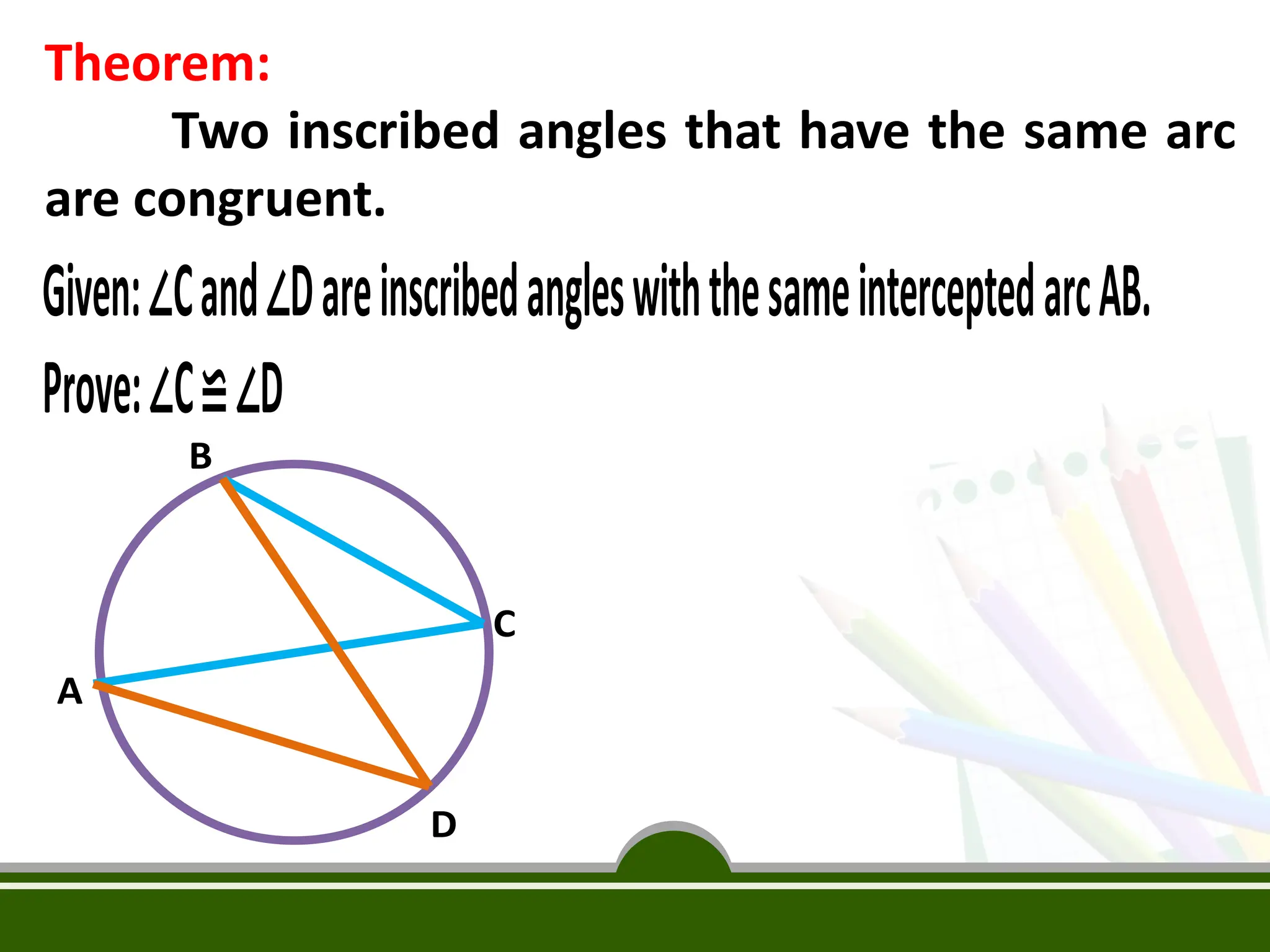 Theorem:

Two inscribed angles that have the same arc are congruent.

Given: $\angle C$ and $\angle D$ are inscribed angles with the same intercepted arc AB.

Prove: $\angle C \cong \angle D$

B

C

A

D